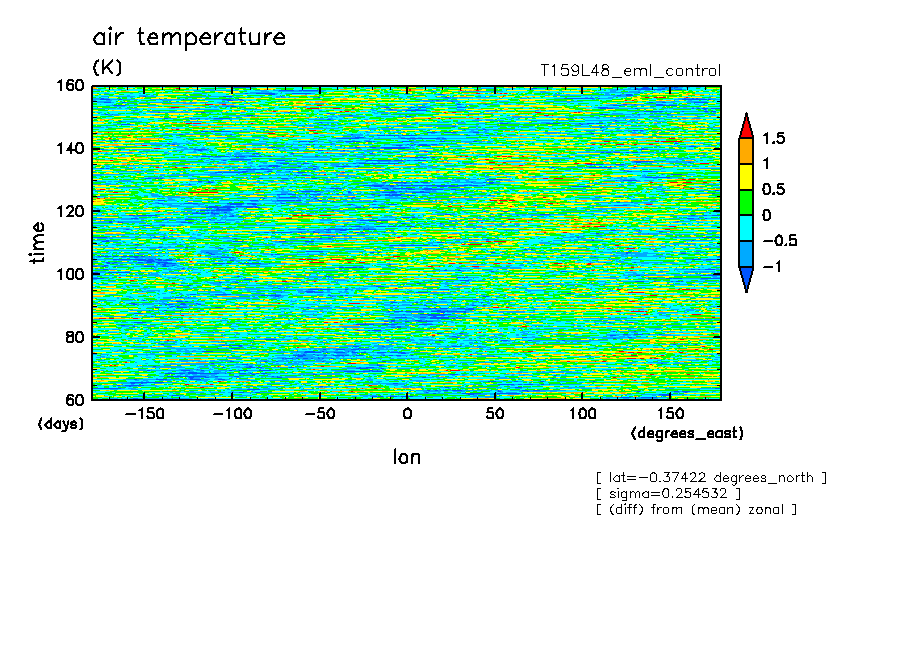 air temperature
(K)
T159L48_eml_control

160
140
120
100
80
60
time
(days)

−150 −100 −50 0 50 100 150
(degrees_east)
lon

1.5
1
0.5
0
−0.5
−1

[ lat=−0.37422 degrees_north ]
[ sigma=0.254532 ]
[ (diff) from (mean) zonal ]